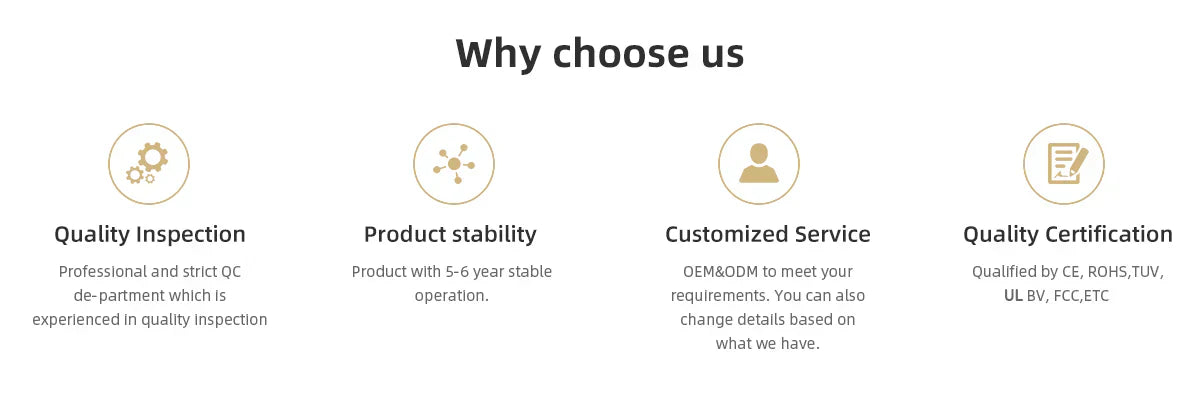 Why choose us

Quality Inspection

Professional and strict QC de-partment which is experienced in quality inspection

Product stability

Product with 5-6 year stable operation.

Customized Service

OEM&ODM to meet your requirements. You can also change details based on what we have.

Quality Certification

Qualified by CE, ROHS,TUV, UL BV, FCC,ETC